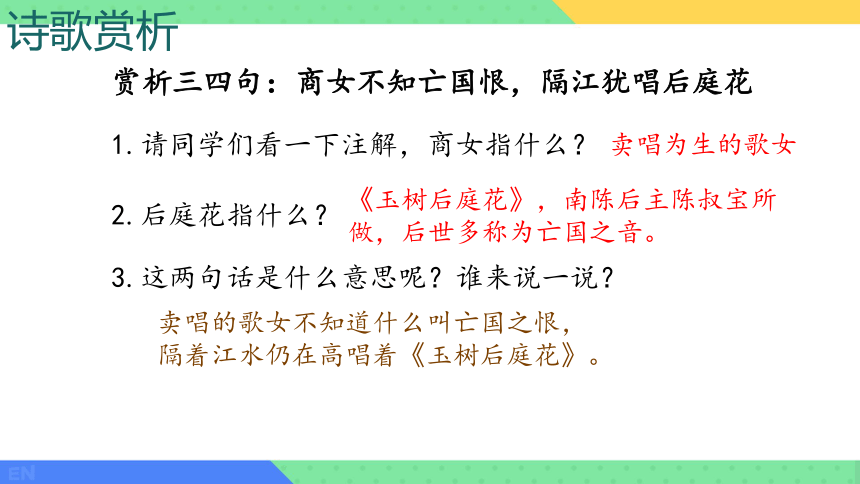 诗歌赏析

赏析三四句：商女不知亡国恨，隔江犹唱后庭花

1. 请同学们看一下注解，商女指什么？ 卖唱为生的歌女

2. 后庭花指什么？ 《玉树后庭花》，南陈后主陈叔宝所做，后世多称为亡国之音。

3. 这两句话是什么意思呢？谁来说一说？

卖唱的歌女不知道什么叫亡国之恨，隔着江水仍在高唱着《玉树后庭花》。

EN